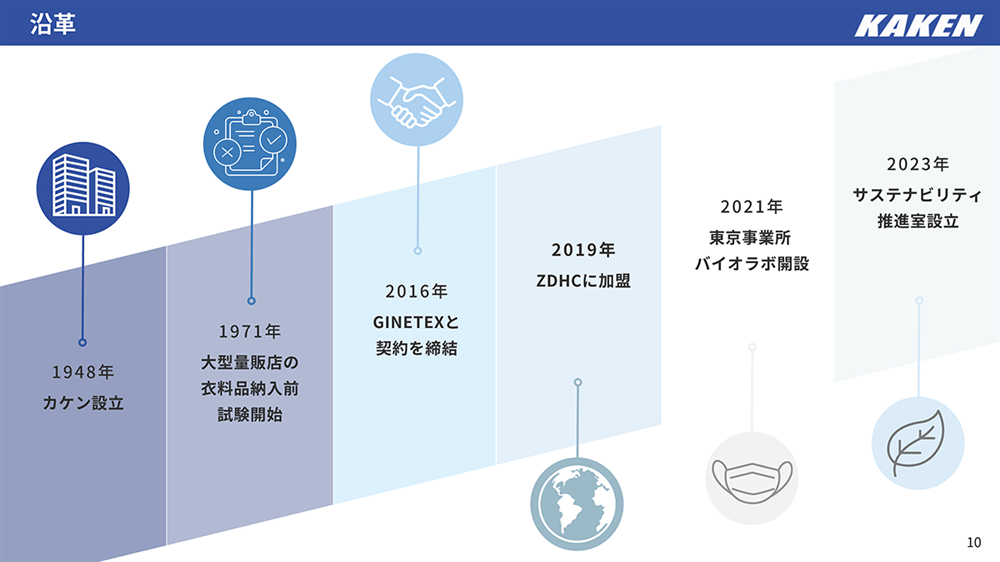 沿革

KAKEN

1948年
カケン設立

1971年
大型量販店の
衣料品納入前
試験開始

2016年
GINETEXと
契約を締結

2019年
ZDHCに加盟

2021年
東京事業所
バイオラボ開設

2023年
サステナビリティ
推進室設立

10